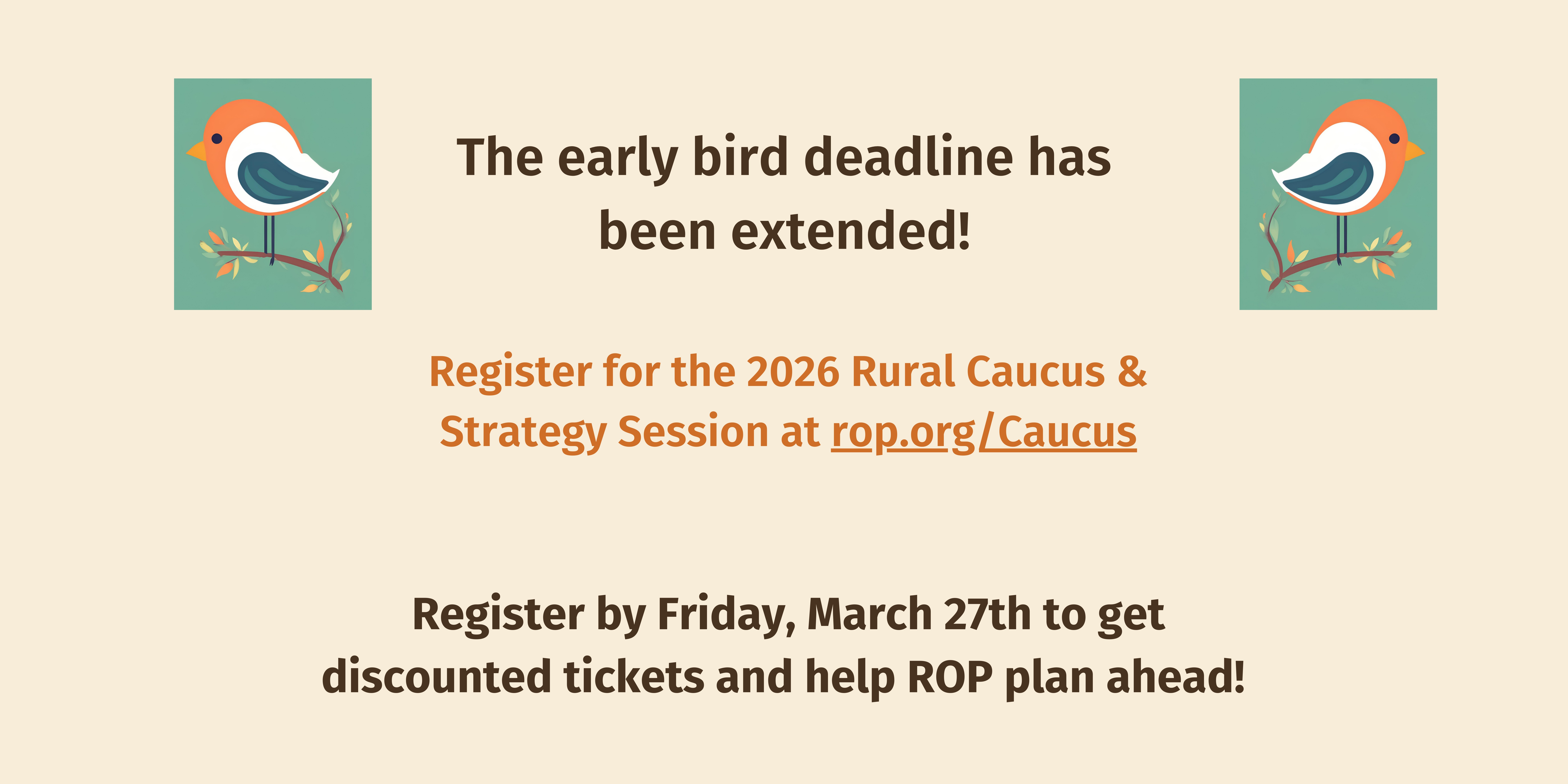 The early bird deadline has been extended!

Register for the 2026 Rural Caucus & Strategy Session at rop.org/Caucus

Register by Friday, March 27th to get discounted tickets and help ROP plan ahead!